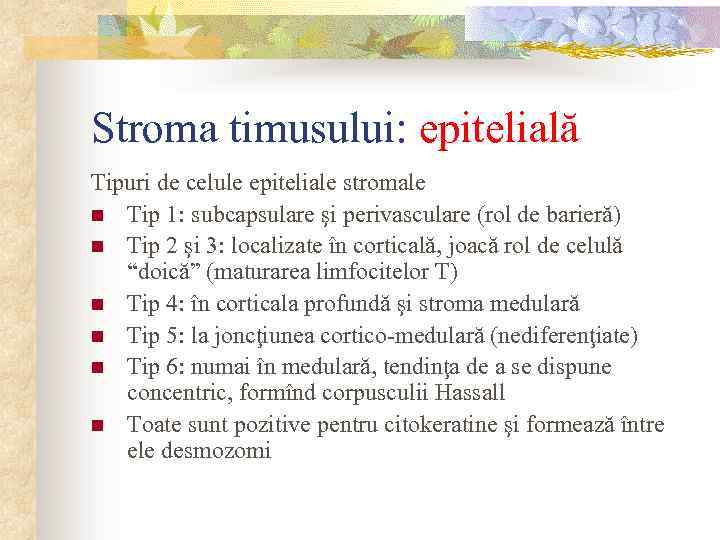 Stroma timusului: epitelială

Tipuri de celule epiteliale stromale

- Tip 1: subcapsulare şi perivasculare (rol de barieră)
- Tip 2 şi 3: localizate în corticală, joacă rol de celulă “doică” (maturarea limfocitelor T)
- Tip 4: în corticala profundă şi stroma medulară
- Tip 5: la joncţiunea cortico-medulară (nediferenţiate)
- Tip 6: numai în medulară, tendinţa de a se dispune concentric, formînd corpusculii Hassall
- Toate sunt pozitive pentru citokeratine şi formează între ele desmozomi